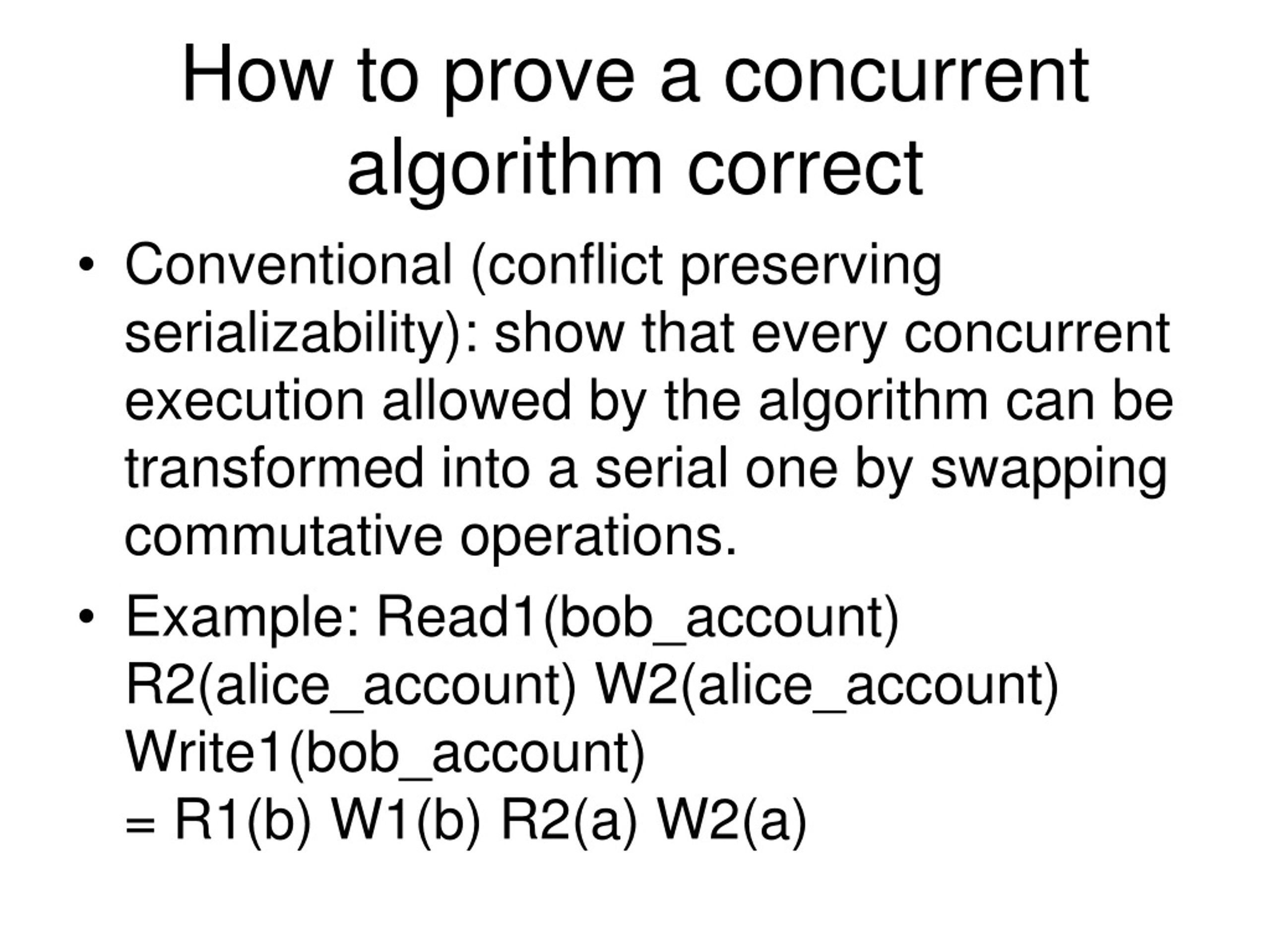 How to prove a concurrent algorithm correct

• Conventional (conflict preserving serializability): show that every concurrent execution allowed by the algorithm can be transformed into a serial one by swapping commutative operations.

• Example: Read1(bob_account) R2(alice_account) W2(alice_account) Write1(bob_account)
= R1(b) W1(b) R2(a) W2(a)